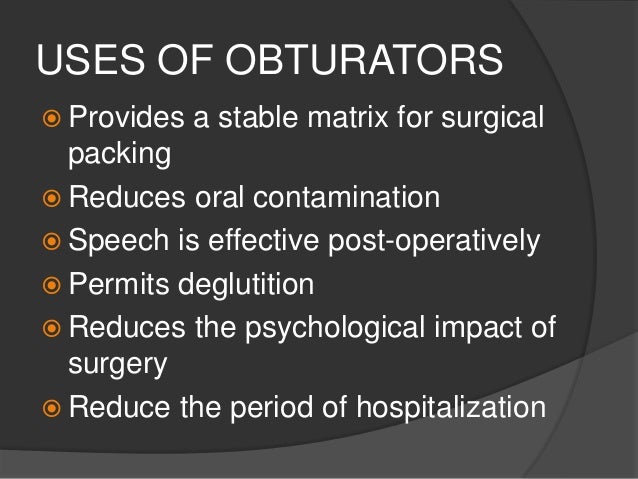 USES OF OBTURATORS

- Provides a stable matrix for surgical packing
- Reduces oral contamination
- Speech is effective post-operatively
- Permits deglutition
- Reduces the psychological impact of surgery
- Reduce the period of hospitalization